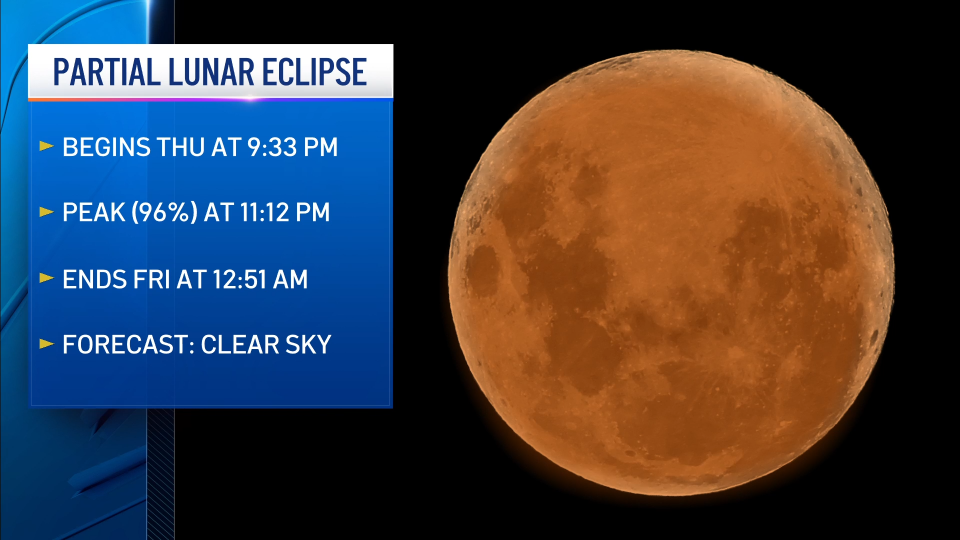 PARTIAL LUNAR ECLIPSE

BEGINS THU AT 9:33 PM

PEAK (96%) AT 11:12 PM

ENDS FRI AT 12:51 AM

FORECAST: CLEAR SKY